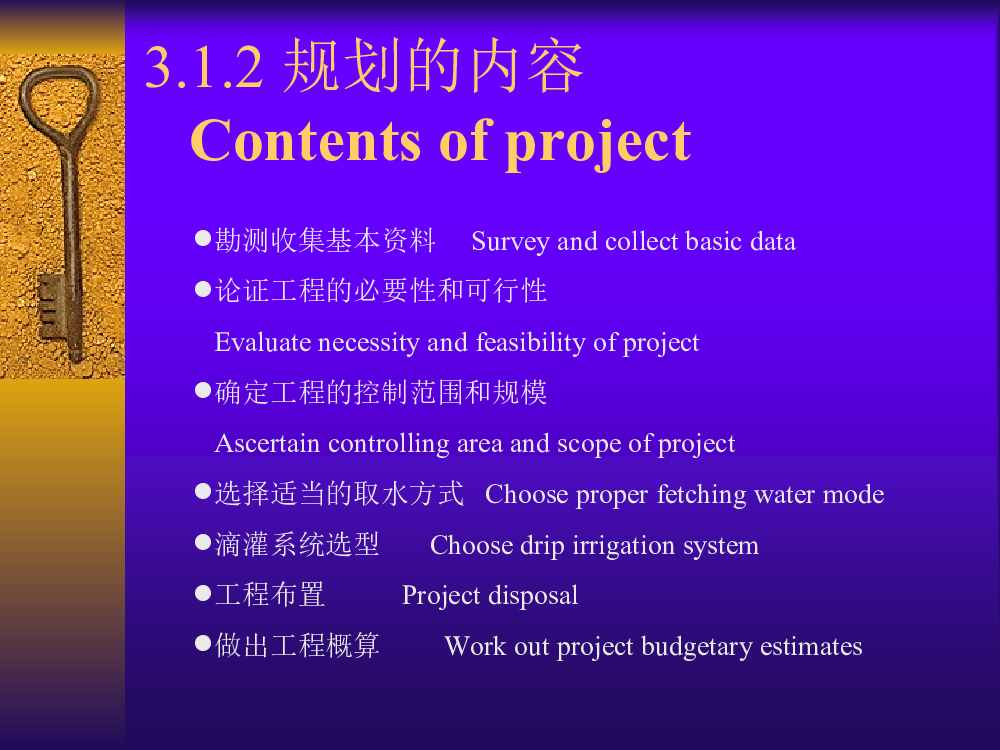 3.1.2 规划的内容
Contents of project

●勘测收集基本资料 Survey and collect basic data
●论证工程的必要性和可行性
Evaluate necessity and feasibility of project
●确定工程的控制范围和规模
Ascertain controlling area and scope of project
●选择适当的取水方式 Choose proper fetching water mode
●滴灌系统选型 Choose drip irrigation system
●工程布置 Project disposal
●做出工程概算 Work out project budgetary estimates